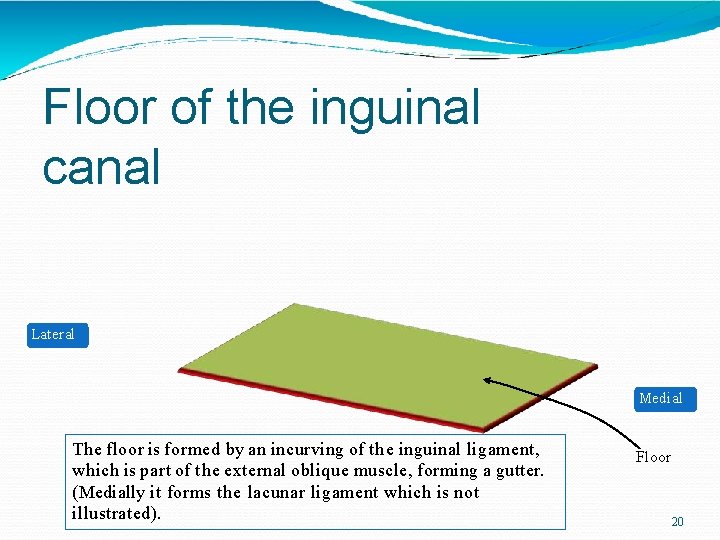 Floor of the inguinal canal

Lateral

Medial

Floor

The floor is formed by an incurving of the inguinal ligament, which is part of the external oblique muscle, forming a gutter. (Medially it forms the lacunar ligament which is not illustrated).

20